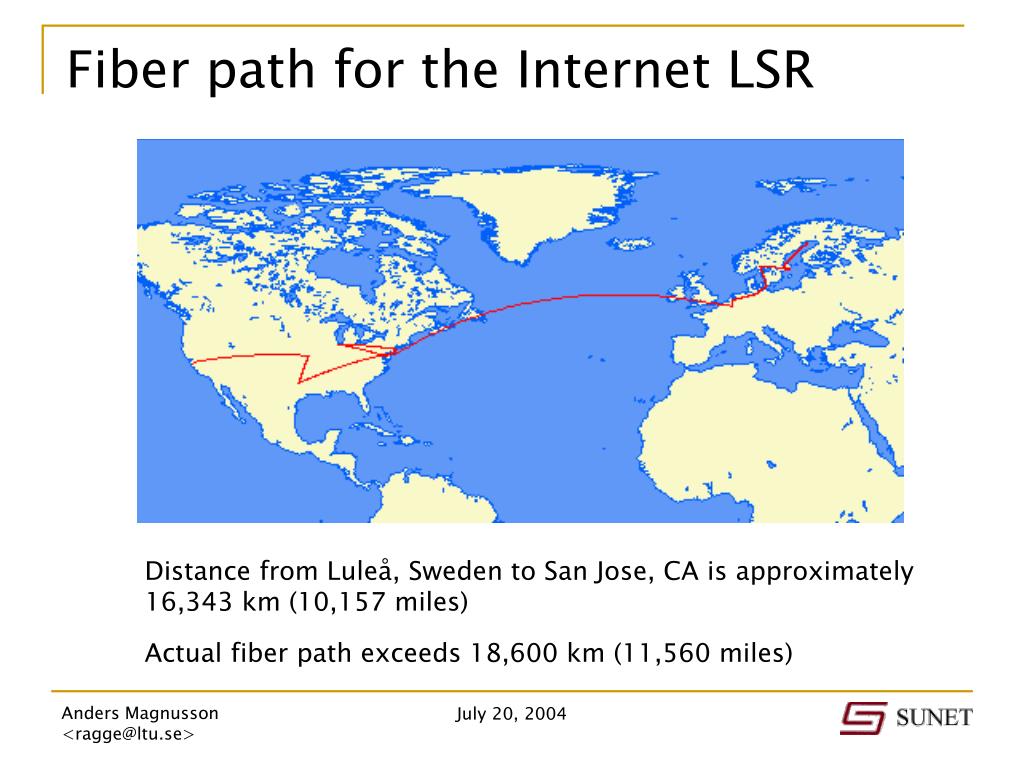 Fiber path for the Internet LSR

Distance from Luleå, Sweden to San Jose, CA is approximately 16,343 km (10,157 miles)

Actual fiber path exceeds 18,600 km (11,560 miles)

Anders Magnusson
<ragge@ltu.se>

July 20, 2004

SUNET